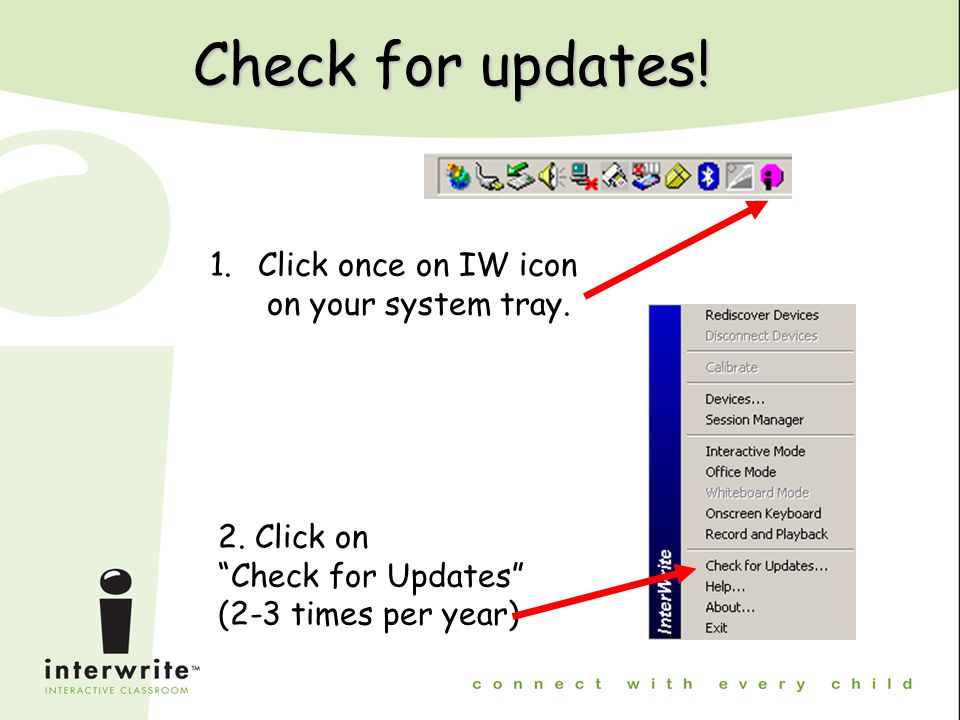 Check for updates!

1. Click once on IW icon on your system tray.

Rediscover Devices
Disconnect Devices
Calibrate
Devices...
Session Manager
Interactive Mode
Office Mode
Whiteboard Mode
Onscreen Keyboard
Record and Playback
Check for Updates...
Help...
About...
Exit

InterWrite

2. Click on "Check for Updates" (2-3 times per year)

interwrite™
INTERACTIVE CLASSROOM

connect with every child